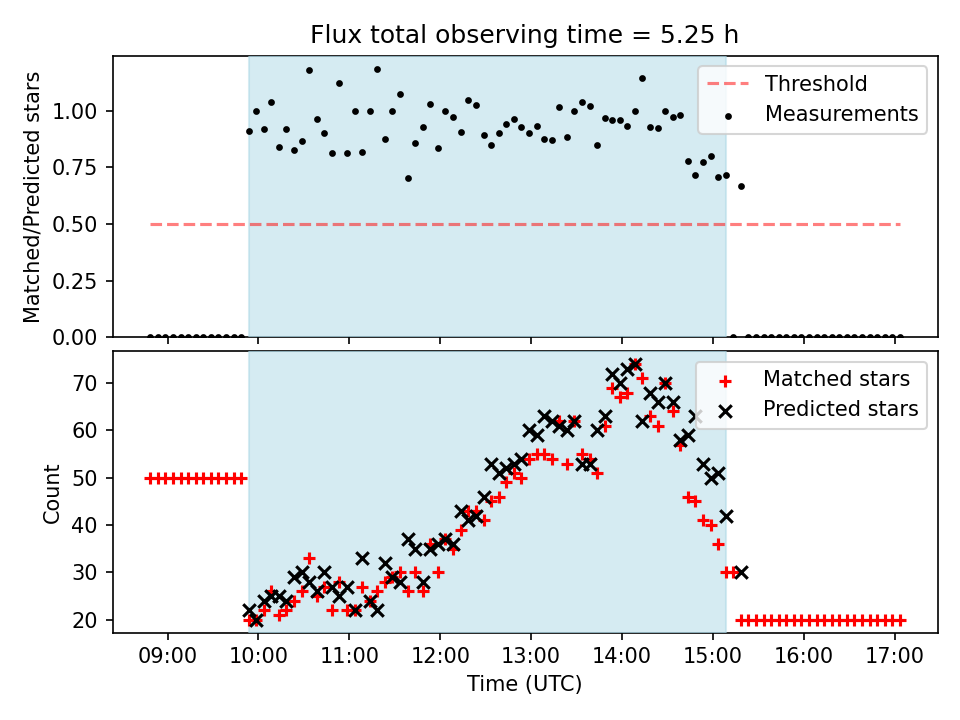 Flux total observing time = 5.25 h

Matched/Predicted stars

1.00
0.75
0.50
0.25
0.00

Threshold
Measurements

Count

70
60
50
40
30
20

Matched stars
Predicted stars

09:00 10:00 11:00 12:00 13:00 14:00 15:00 16:00 17:00

Time (UTC)